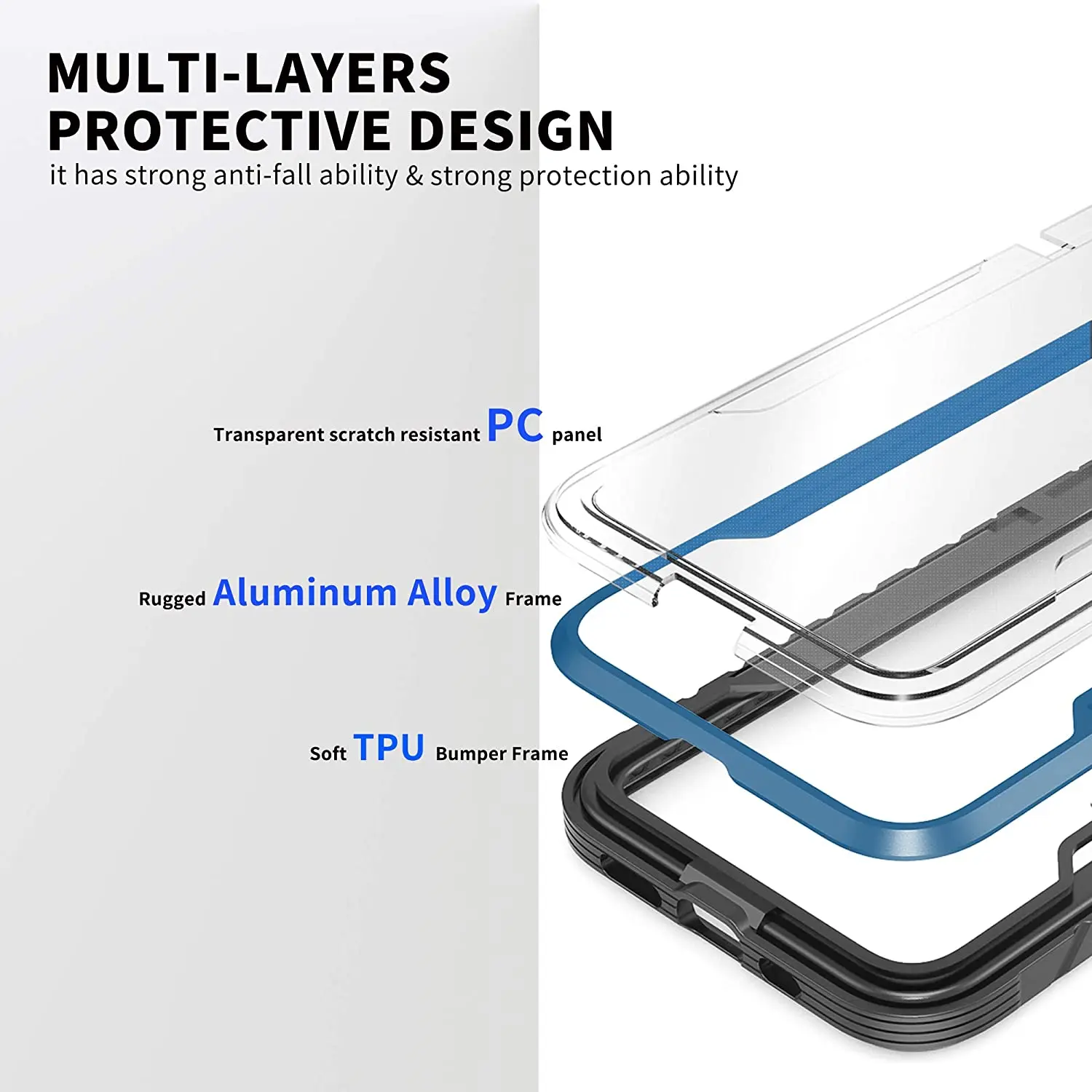 MULTI-LAYERS
PROTECTIVE DESIGN
it has strong anti-fall ability & strong protection ability

Transparent scratch resistant PC panel

Rugged Aluminum Alloy Frame

Soft TPU Bumper Frame